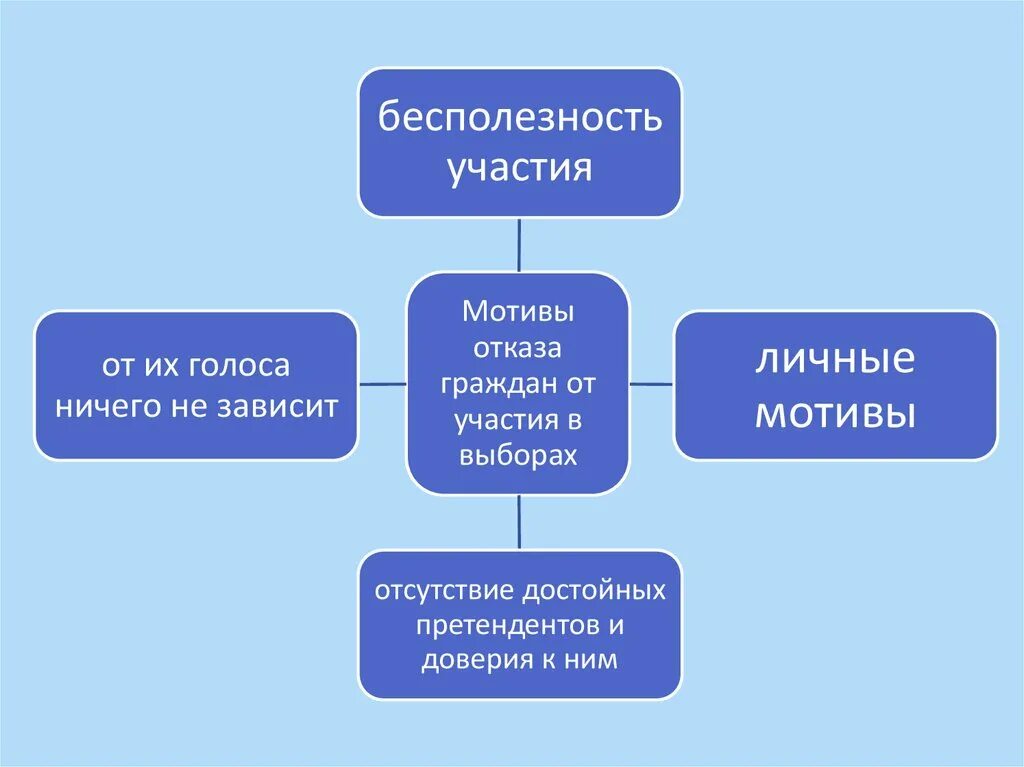 бесполезность участия

от их голоса ничего не зависит

Мотивы отказа граждан от участия в выборах

личные мотивы

отсутствие достойных претендентов и доверия к ним